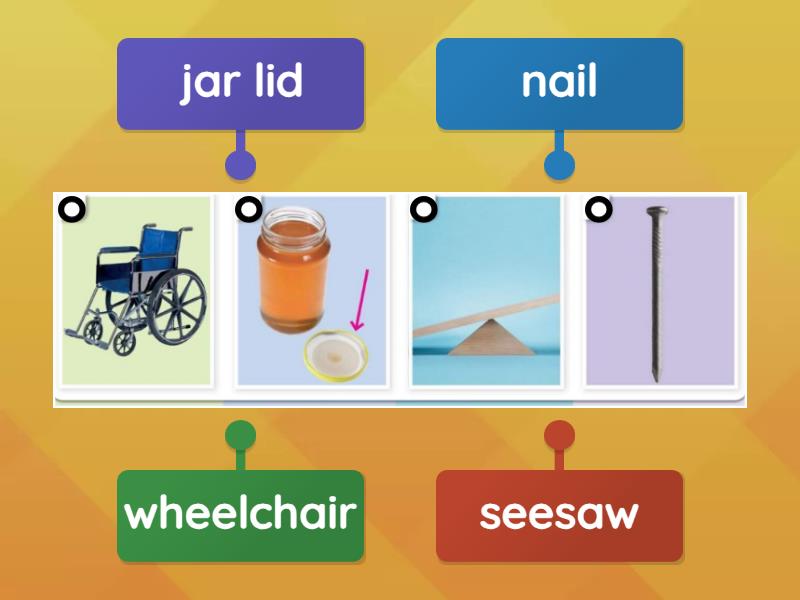 jar lid

nail

wheelchair

seesaw